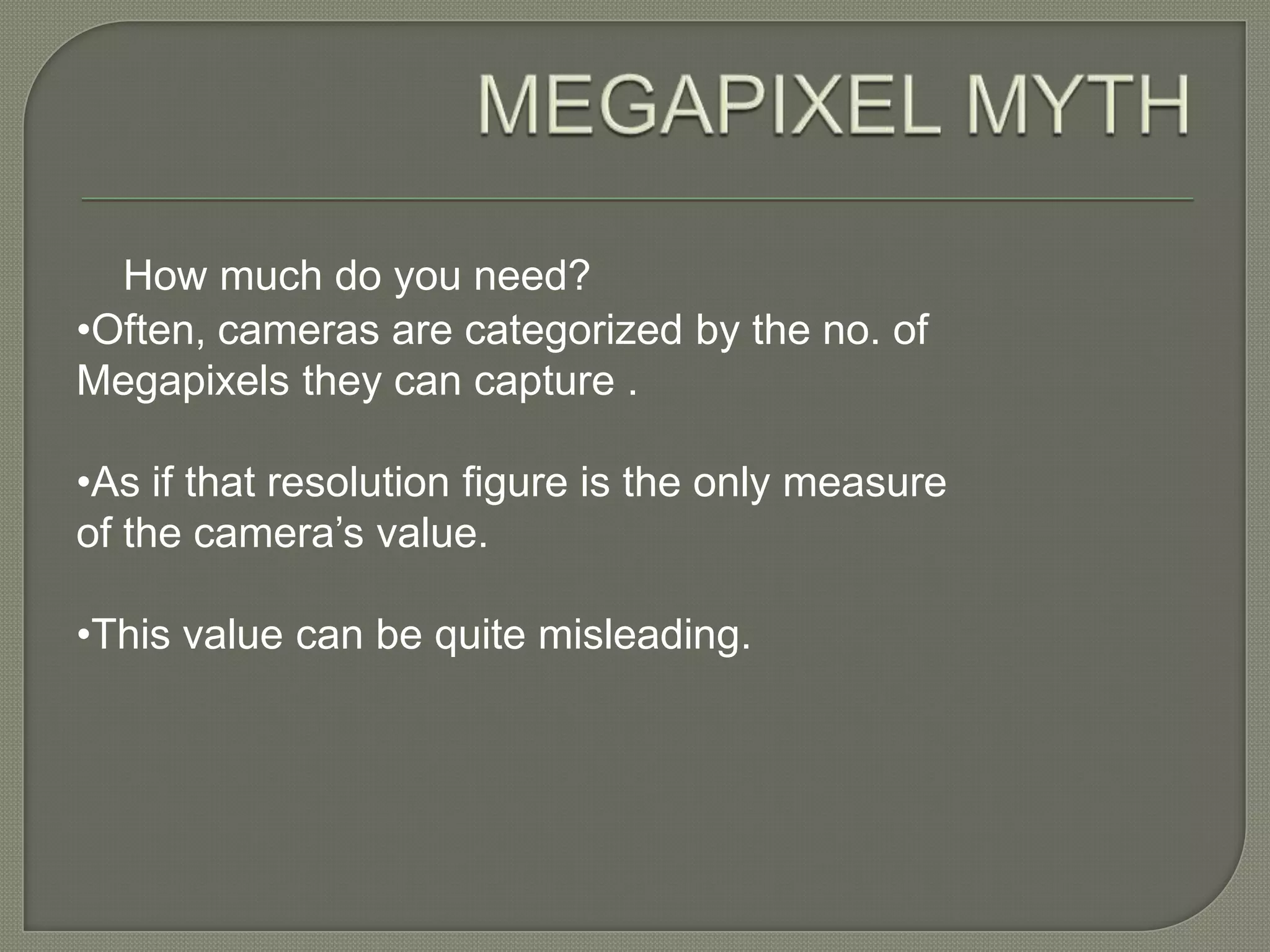 MEGAPIXEL MYTH

How much do you need?
•Often, cameras are categorized by the no. of Megapixels they can capture .

•As if that resolution figure is the only measure of the camera’s value.

•This value can be quite misleading.